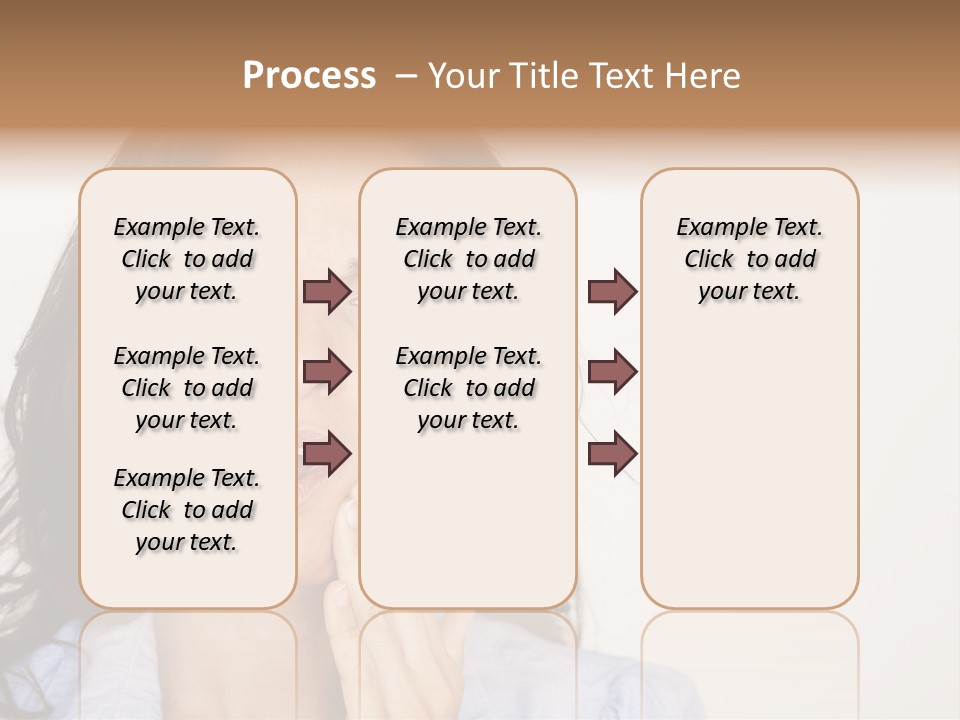 Process – Your Title Text Here

Example Text. Click to add your text.

Example Text. Click to add your text.

Example Text. Click to add your text.

Example Text. Click to add your text.

Example Text. Click to add your text.

Example Text. Click to add your text.